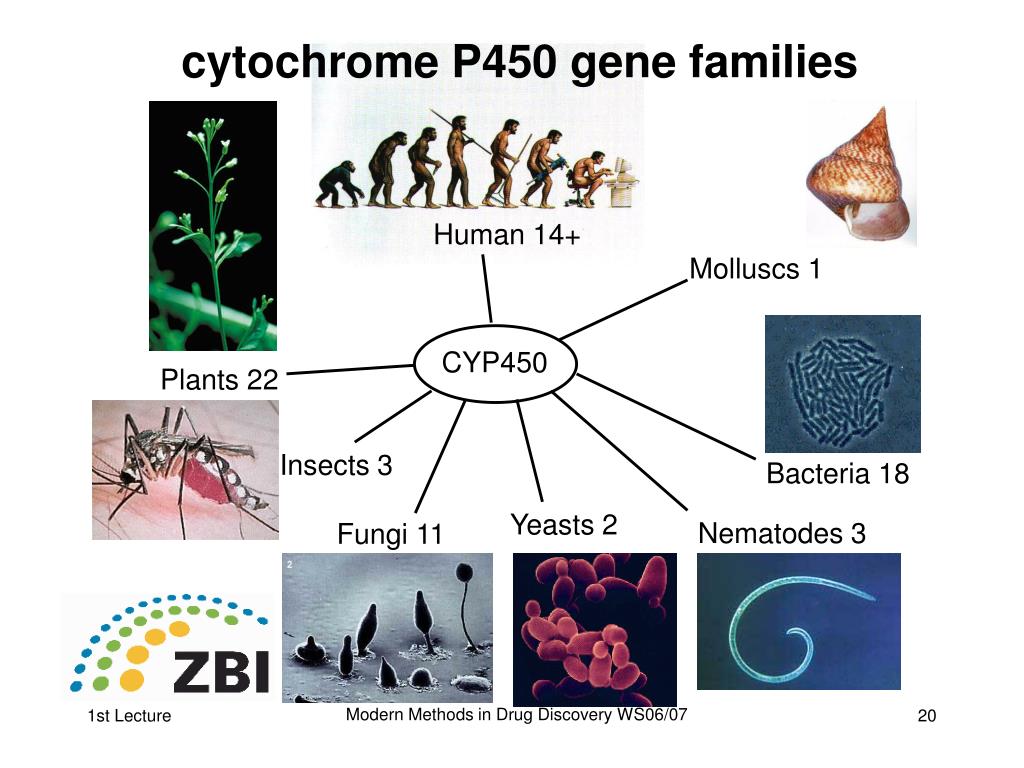 cytochrome P450 gene families

Human 14+

Molluscs 1

CYP450

Plants 22

Insects 3

Bacteria 18

Fungi 11

Yeasts 2

Nematodes 3

2

ZBI

1st Lecture

Modern Methods in Drug Discovery WS06/07

20